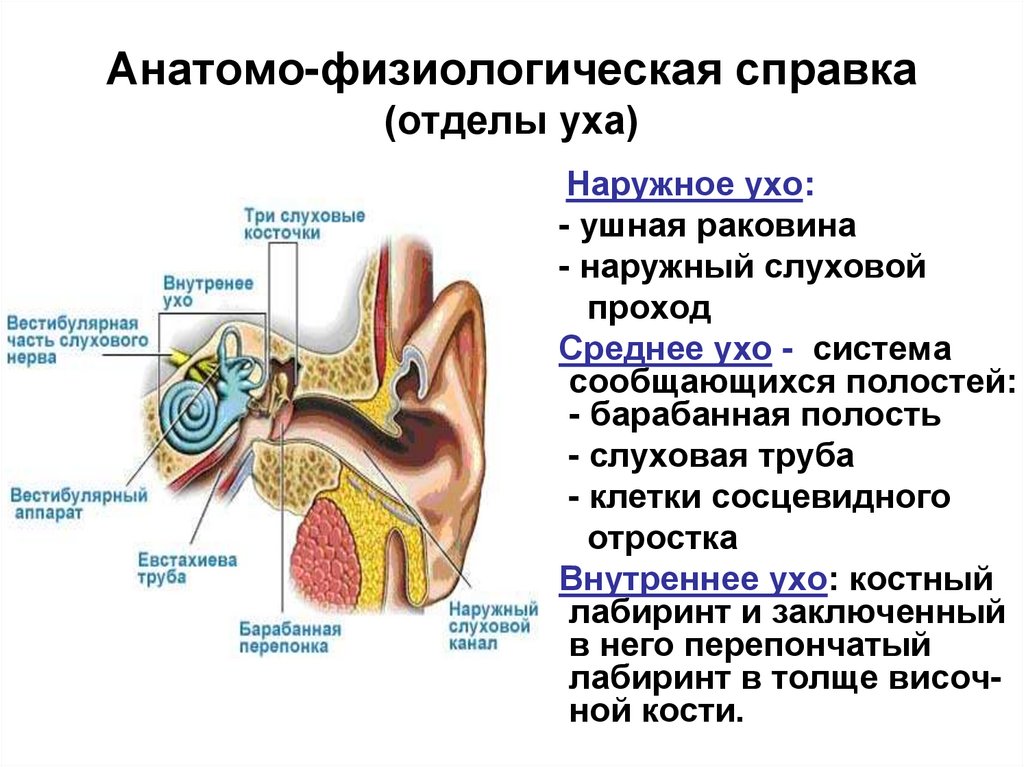 Анатомо-физиологическая справка
(отделы уха)

Три слуховые косточки
Внутренее ухо
Вестибулярная часть слухового нерва
Вестибулярный аппарат
Евстахиева труба
Барабанная перепонка
Наружный слуховой канал

Наружное ухо:
- ушная раковина
- наружный слуховой проход

Среднее ухо - система сообщающихся полостей:
- барабанная полость
- слуховая труба
- клетки сосцевидного отростка

Внутреннее ухо: костный лабиринт и заключенный в него перепончатый лабиринт в толще височной кости.